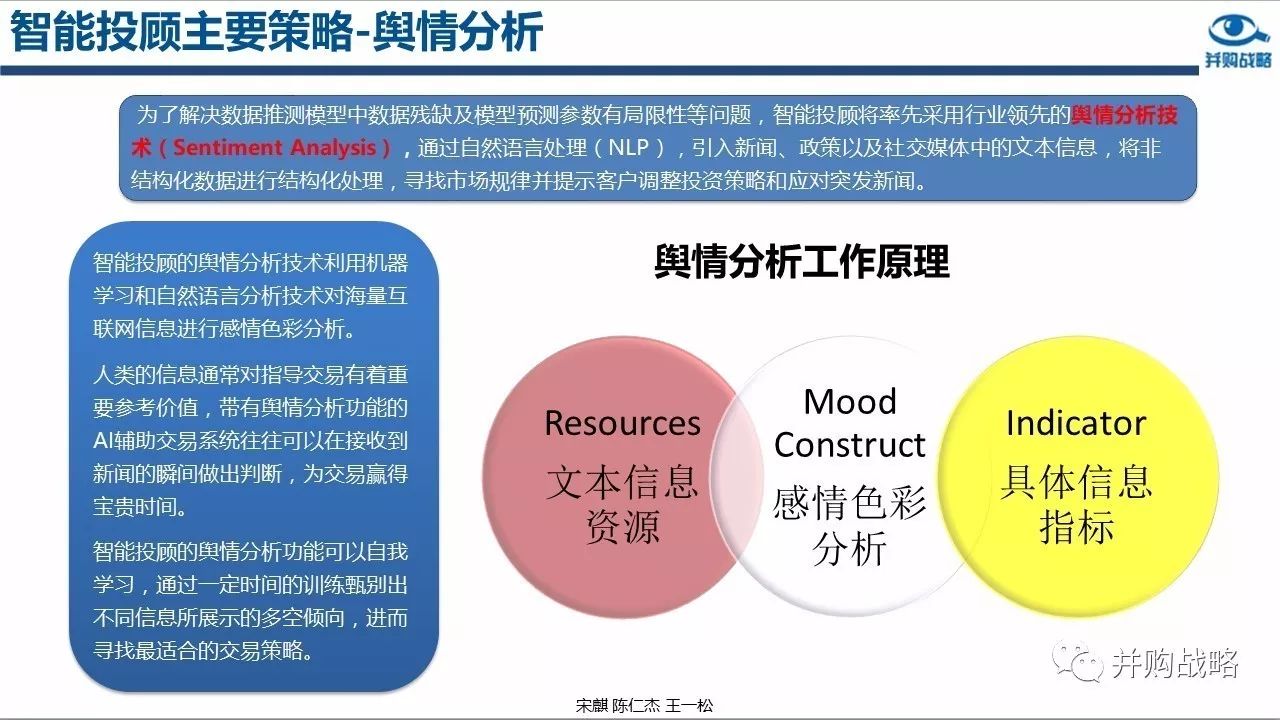 智能投顾主要策略-舆情分析

并购战略

为了解决数据推测模型中数据残缺及模型预测参数有局限性等问题，智能投顾将率先采用行业领先的舆情分析技术（Sentiment Analysis），通过自然语言处理（NLP），引入新闻、政策以及社交媒体中的文本信息，将非结构化数据进行结构化处理，寻找市场规律并提示客户调整投资策略和应对突发新闻。

智能投顾的舆情分析技术利用机器学习和自然语言分析技术对海量互联网信息进行感情色彩分析。

人类的信息通常对指导交易有着重要参考价值，带有舆情分析功能的AI辅助交易系统往往可以在接收到新闻的瞬间做出判断，为交易赢得宝贵时间。

智能投顾的舆情分析功能可以自我学习，通过一定时间的训练甄别出不同信息所展示的多空倾向，进而寻找最适合的交易策略。

舆情分析工作原理

Resources
文本信息资源

Mood Construct
感情色彩分析

Indicator
具体信息指标

并购战略

宋麒 陈仁杰 王一松